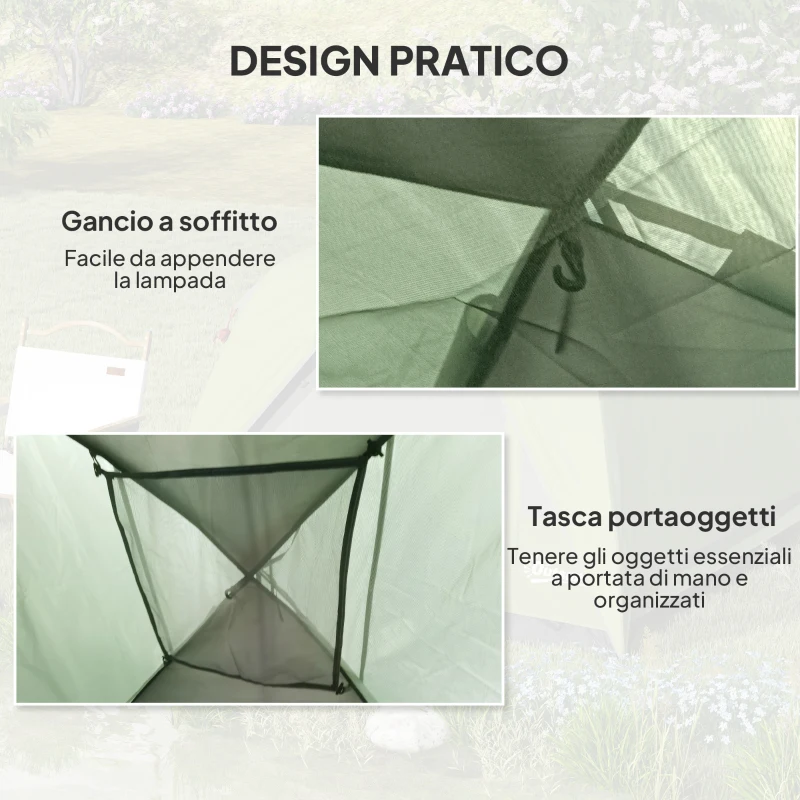 DESIGN PRATICO

Gancio a soffitto

Facile da appendere la lampada

Tasca portaoggetti

Tenere gli oggetti essenziali a portata di mano e organizzati